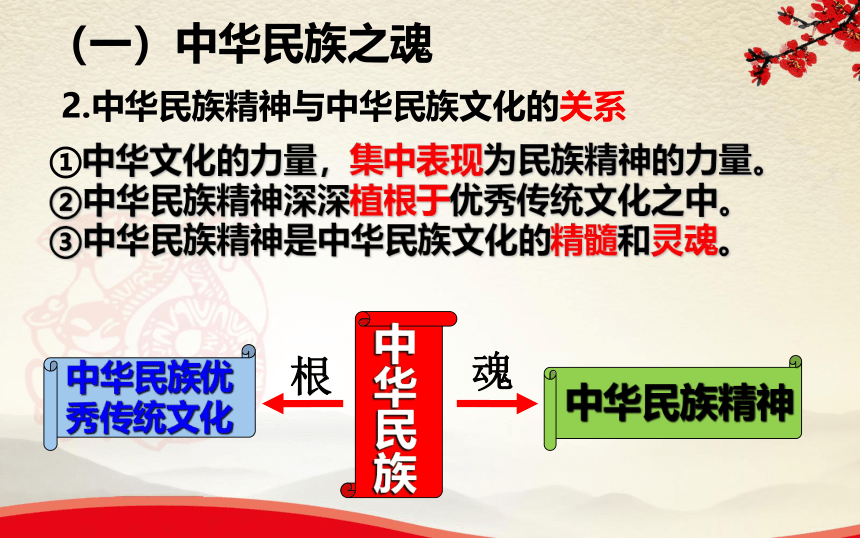 （一）中华民族之魂

2.中华民族精神与中华民族文化的关系

①中华文化的力量，集中表现为民族精神的力量。
②中华民族精神深深植根于优秀传统文化之中。
③中华民族精神是中华民族文化的精髓和灵魂。

中华民族优秀传统文化

根

中华民族

魂

中华民族精神